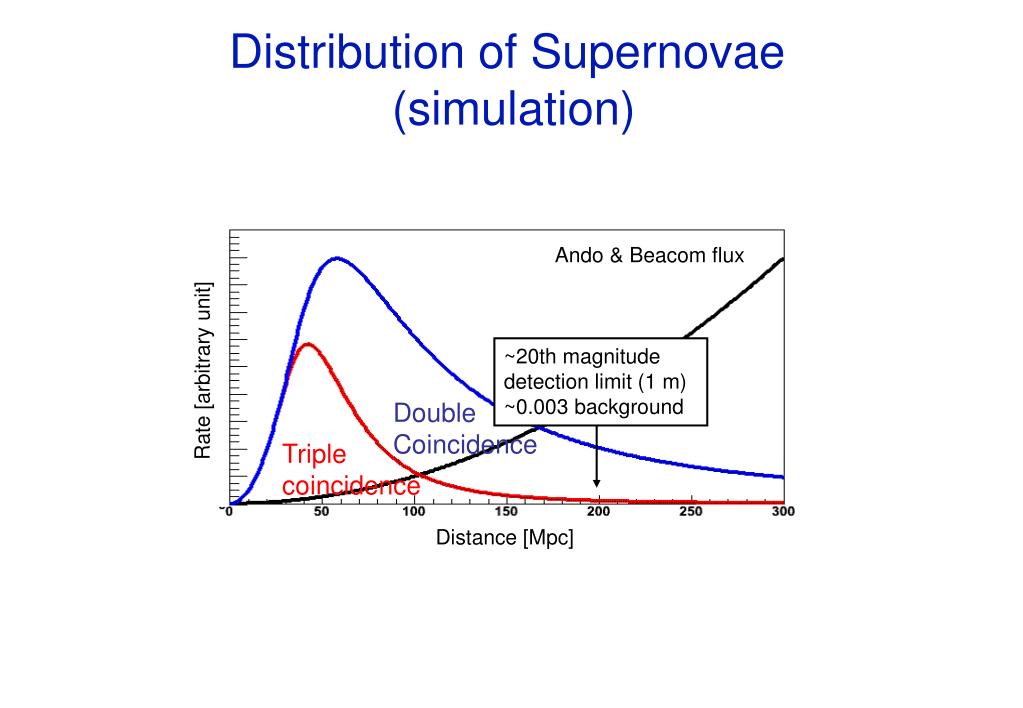 Distribution of Supernovae (simulation)

Ando & Beacom flux

Rate [arbitrary unit]

~20th magnitude
detection limit (1 m)
~0.003 background

Double
Coincidence

Triple
coincidence

0
50
100
150
200
250
300

Distance [Mpc]